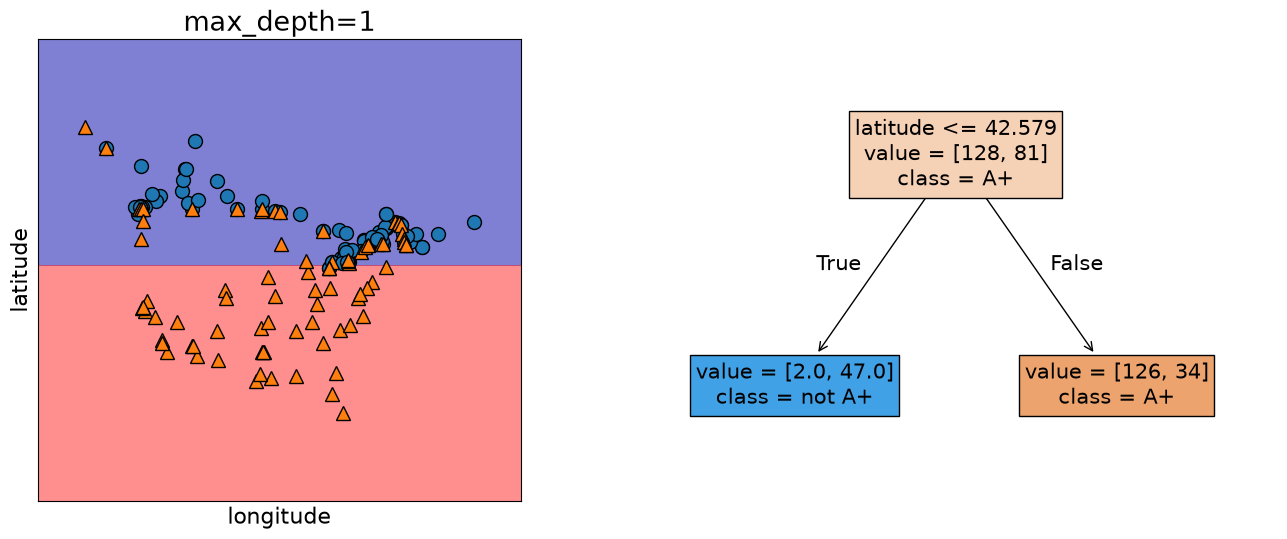 max_depth=1

latitude

longitude

latitude <= 42.579
value = [128, 81]
class = A+

True

False

value = [2.0, 47.0]
class = not A+

value = [126, 34]
class = A+